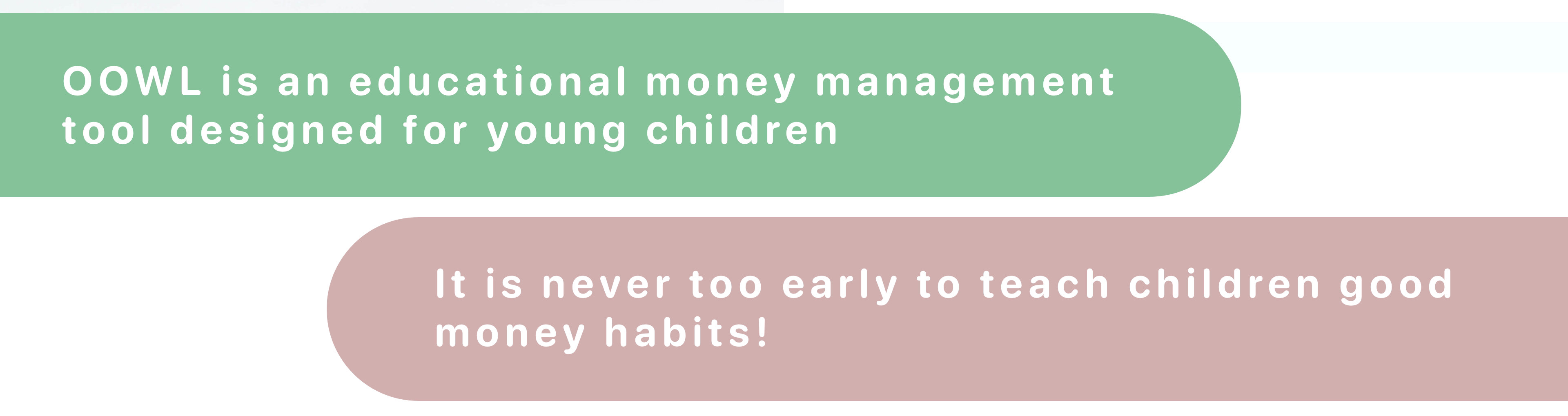 OOWL is an educational money management tool designed for young children

It is never too early to teach children good money habits!